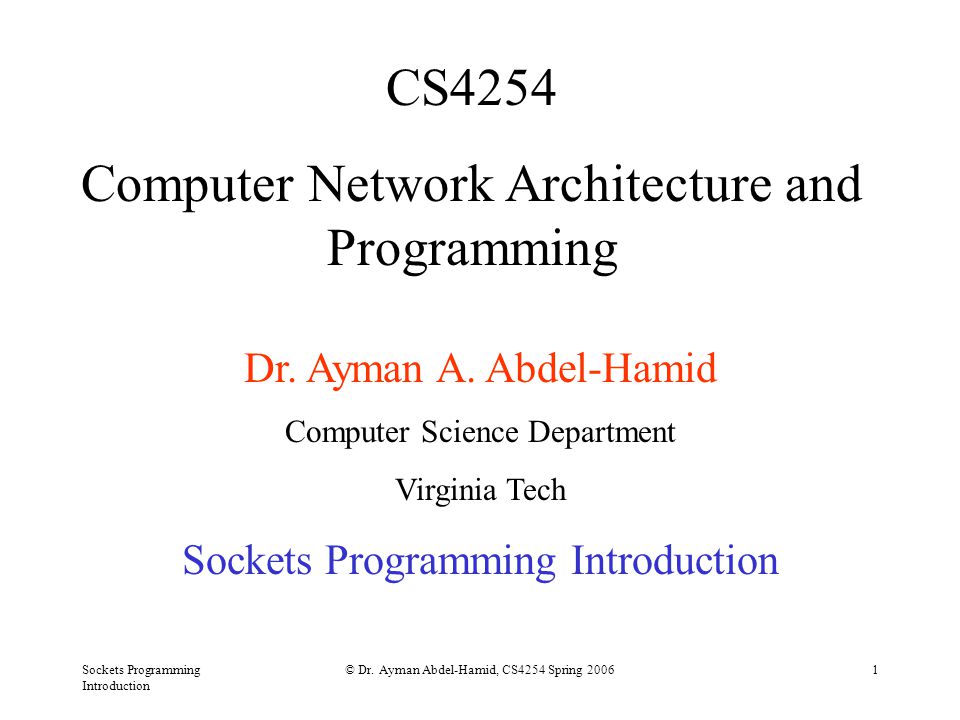 CS4254

Computer Network Architecture and Programming

Dr. Ayman A. Abdel-Hamid

Computer Science Department

Virginia Tech

Sockets Programming Introduction

Sockets Programming Introduction

© Dr. Ayman Abdel-Hamid, CS4254 Spring 2006

1